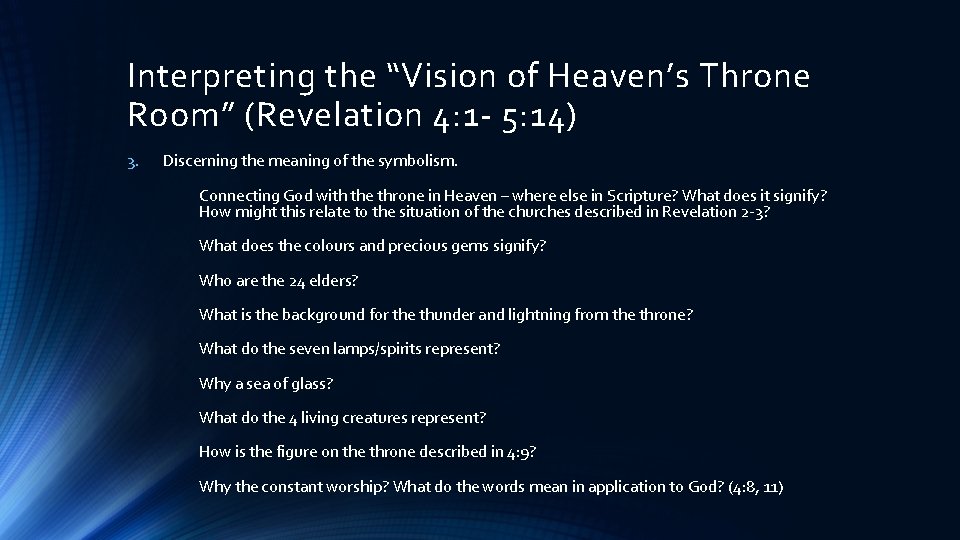 Interpreting the “Vision of Heaven’s Throne Room” (Revelation 4:1- 5:14)

3. Discerning the meaning of the symbolism.

Connecting God with the throne in Heaven – where else in Scripture? What does it signify? How might this relate to the situation of the churches described in Revelation 2-3?

What does the colours and precious gems signify?

Who are the 24 elders?

What is the background for the thunder and lightning from the throne?

What do the seven lamps/spirits represent?

Why a sea of glass?

What do the 4 living creatures represent?

How is the figure on the throne described in 4:9?

Why the constant worship? What do the words mean in application to God? (4:8, 11)